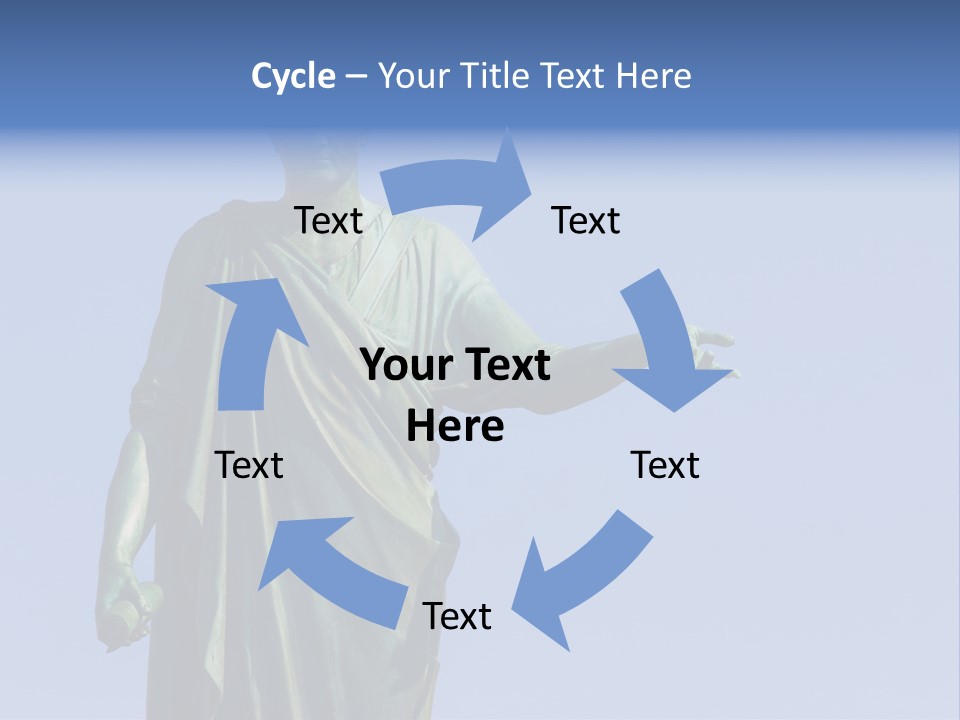 Cycle – Your Title Text Here

Text

Text

Your Text Here

Text

Text

Text